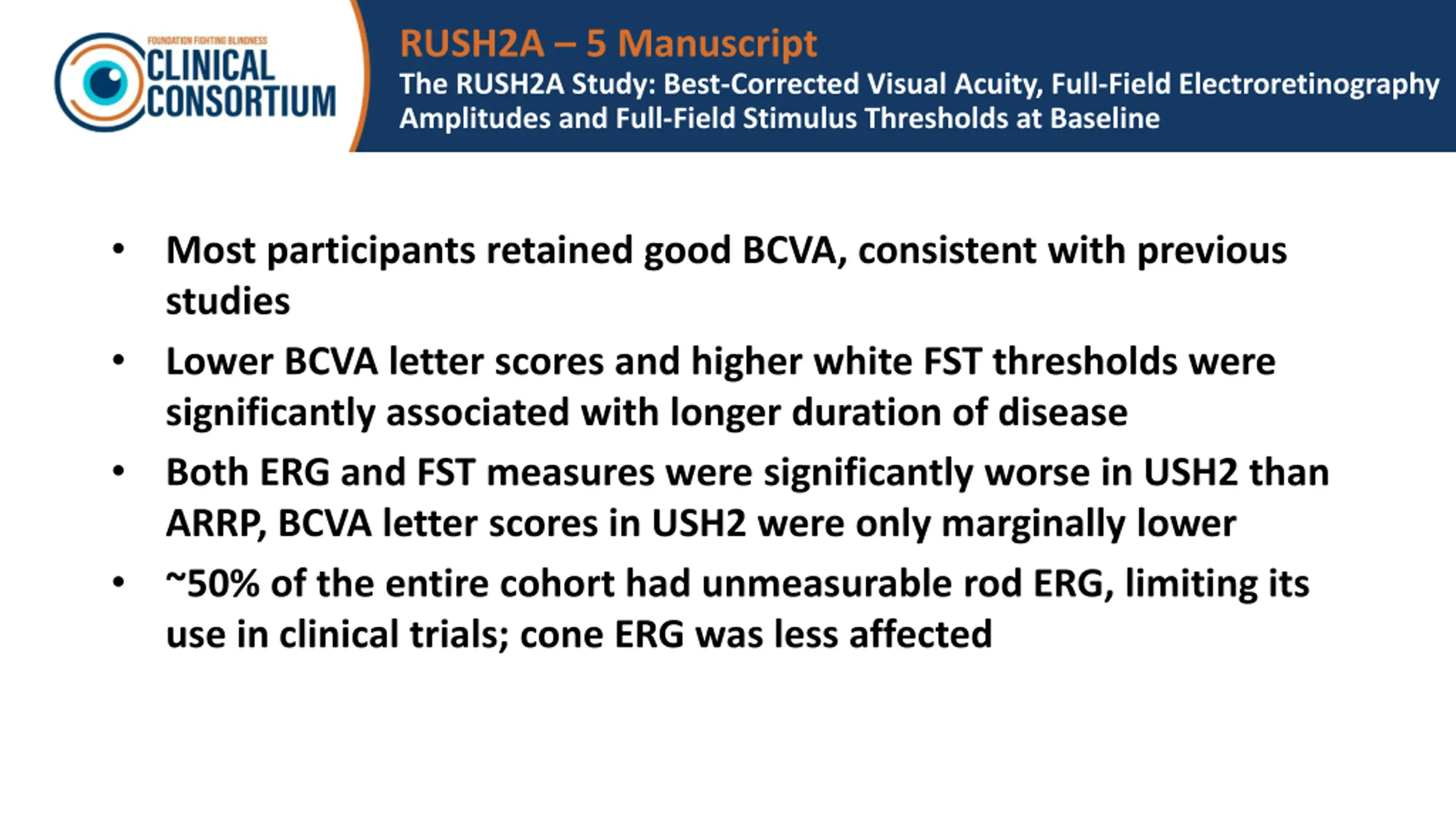 FOUNDATION FIGHTING BLINDNESS
CLINICAL
CONSORTIUM

RUSH2A – 5 Manuscript
The RUSH2A Study: Best-Corrected Visual Acuity, Full-Field Electroretinography Amplitudes and Full-Field Stimulus Thresholds at Baseline

• Most participants retained good BCVA, consistent with previous studies
• Lower BCVA letter scores and higher white FST thresholds were significantly associated with longer duration of disease
• Both ERG and FST measures were significantly worse in USH2 than ARRP, BCVA letter scores in USH2 were only marginally lower
• ~50% of the entire cohort had unmeasurable rod ERG, limiting its use in clinical trials; cone ERG was less affected